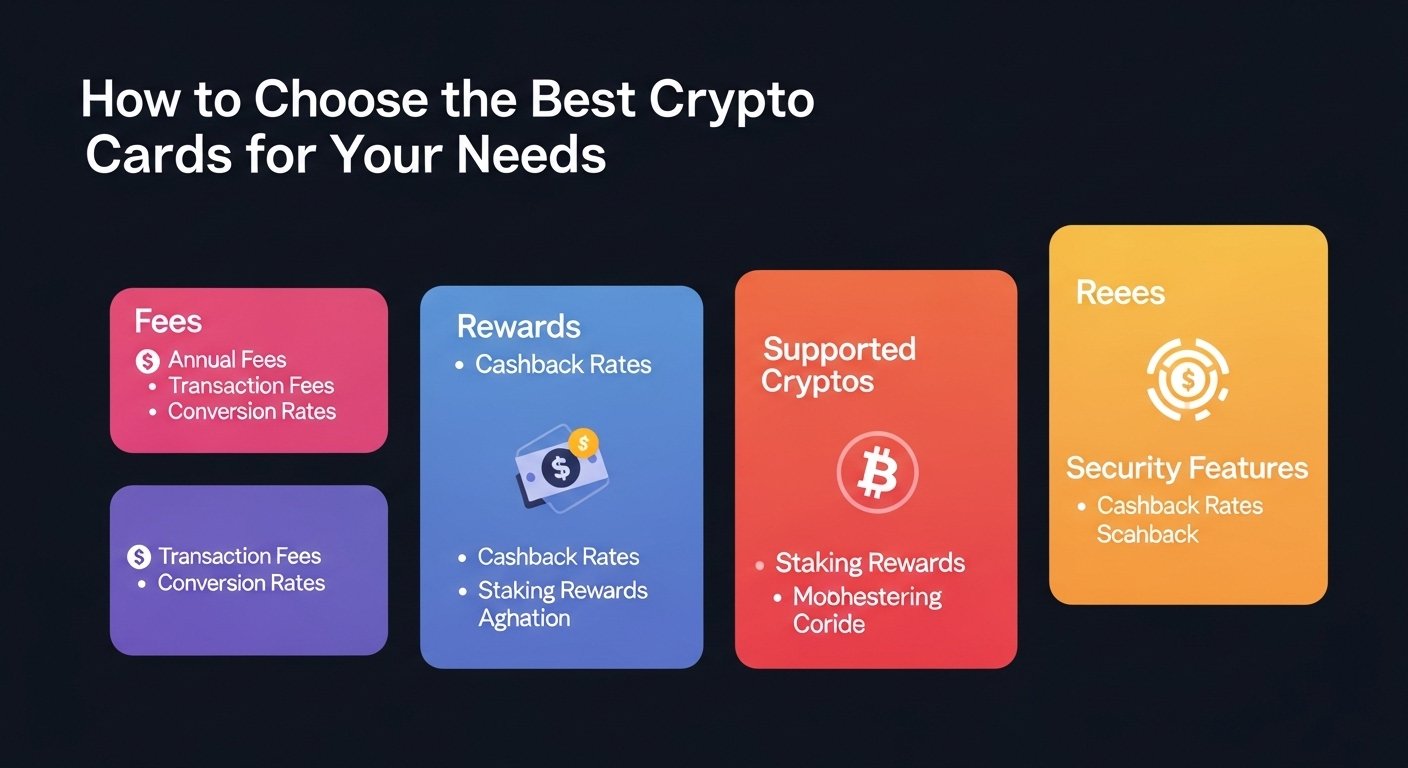 How to Choose the Best Crypto Cards for Your Needs

Fees
Annual Fees
• Transaction Fees
• Conversion Rates

Transaction Fees
• Conversion Rates

Rewards
• Cashback Rates

• Cashback Rates
• Staking Rewards Aghation

Supported Cryptos

• Staking Rewards
• Moohestering Coride

Reees

Security Features
• Cashback Rates Scahback